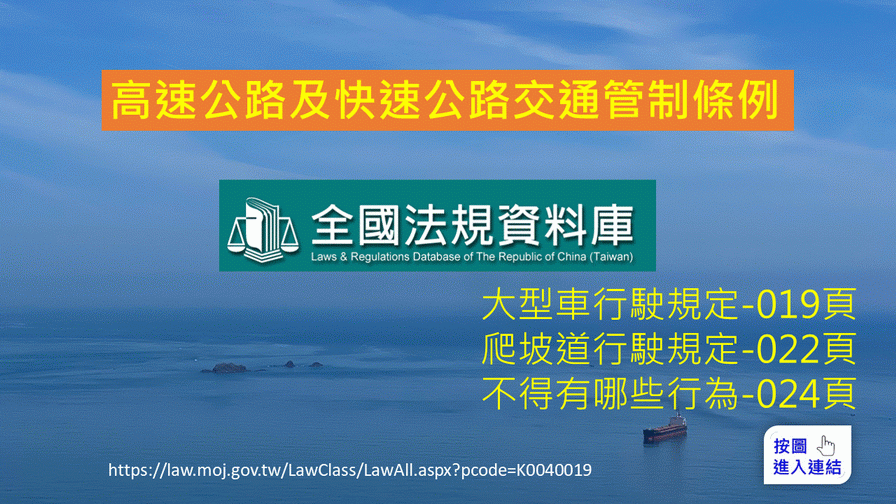 高速公路及快速公路交通管制條例

全國法規資料庫
Laws & Regulations Database of The Republic of China (Taiwan)

大型車行駛規定-019頁
爬坡道行駛規定-022頁
不得有哪些行為-024頁

https://law.moj.gov.tw/LawClass/LawAll.aspx?pcode=K0040019

按圖
進入連結